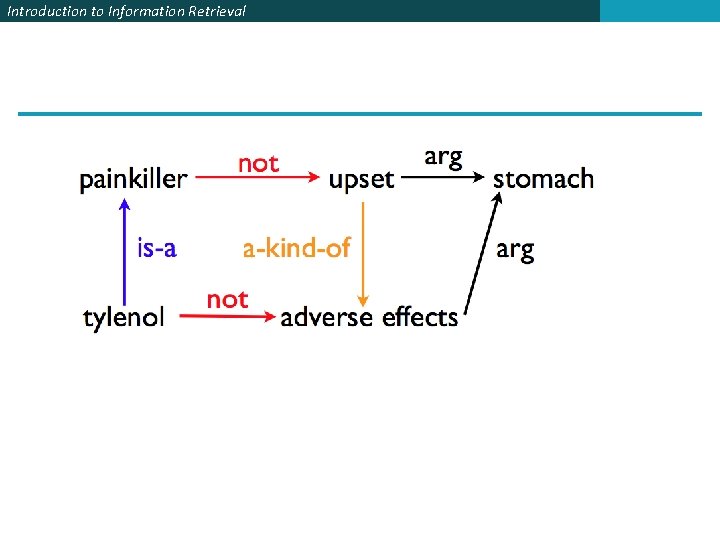 Introduction to Information Retrieval

painkiller not upset arg stomach

is-a a-kind-of arg

tylenol not adverse effects